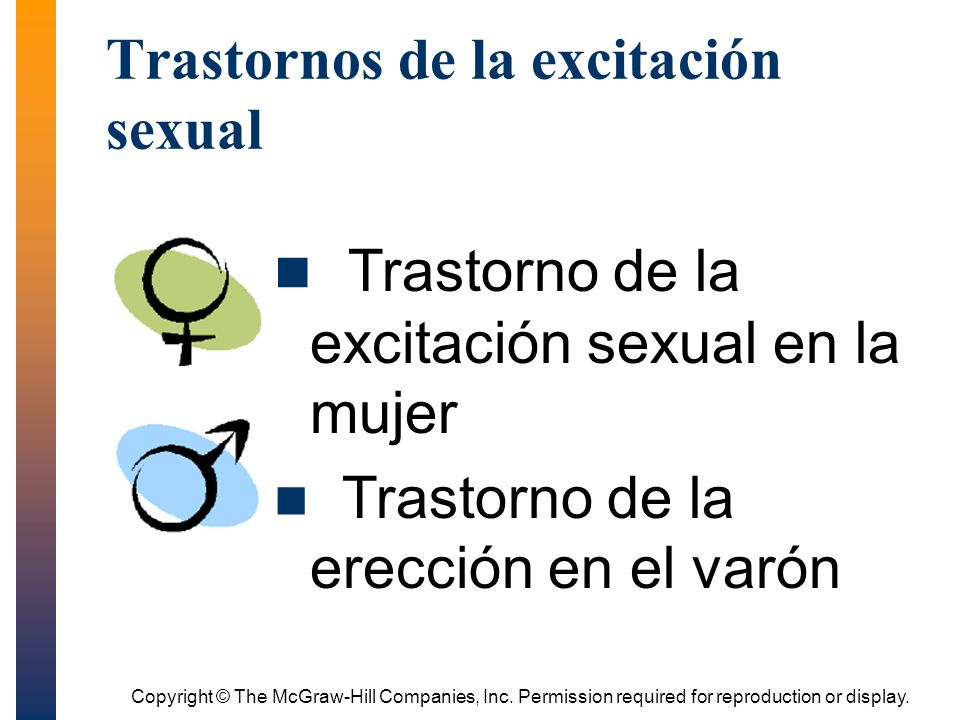 Trastornos de la excitación sexual

■ Trastorno de la excitación sexual en la mujer

■ Trastorno de la erección en el varón

Copyright © The McGraw-Hill Companies, Inc. Permission required for reproduction or display.